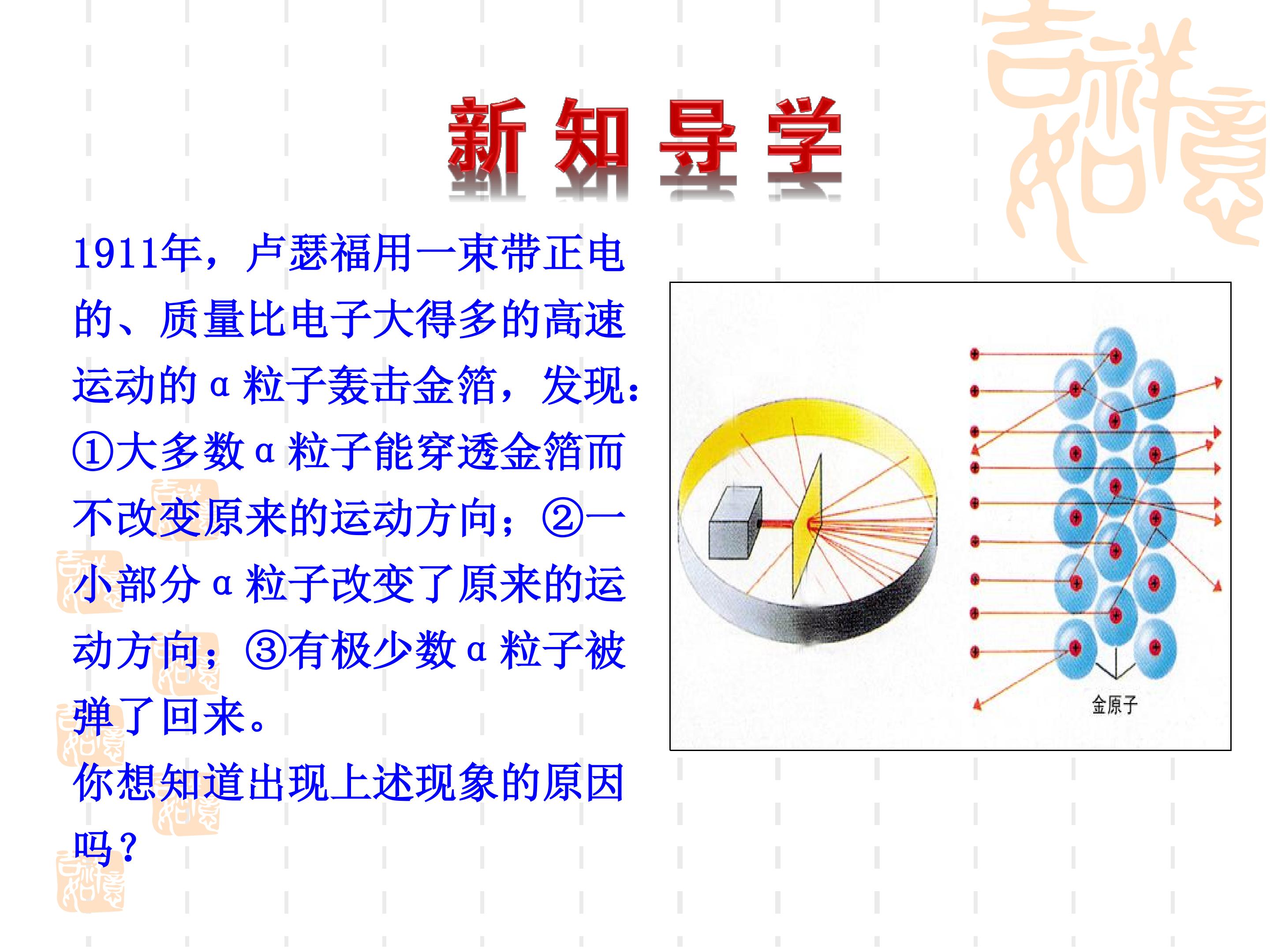 新知导学

1911年，卢瑟福用一束带正电的、质量比电子大得多的高速运动的α粒子轰击金箔，发现：①大多数α粒子能穿透金箔而不改变原来的运动方向；②一小部分α粒子改变了原来的运动方向；③有极少数α粒子被弹了回来。

你想知道出现上述现象的原因吗？

金原子